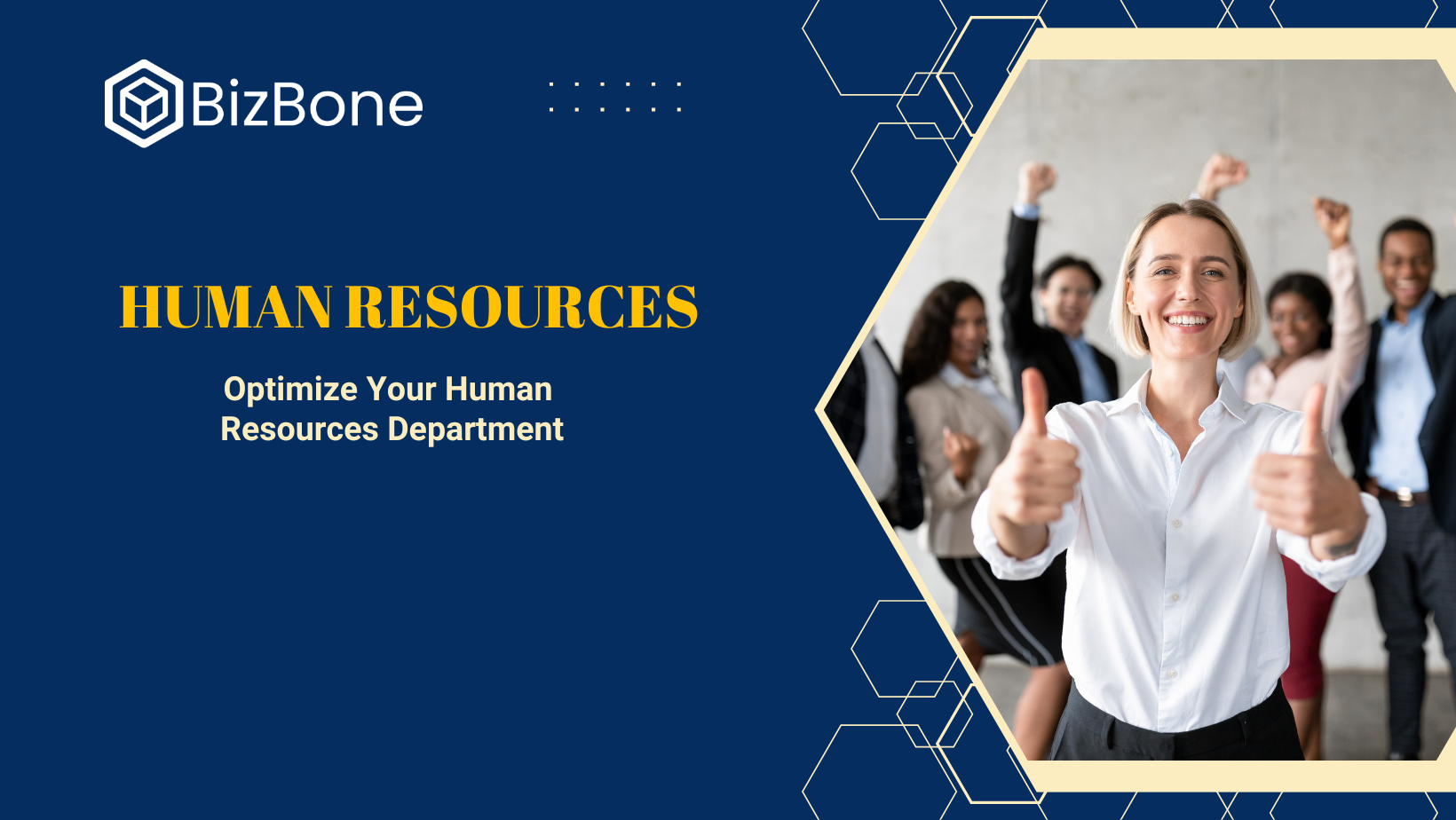 BizBone

HUMAN RESOURCES

Optimize Your Human Resources Department